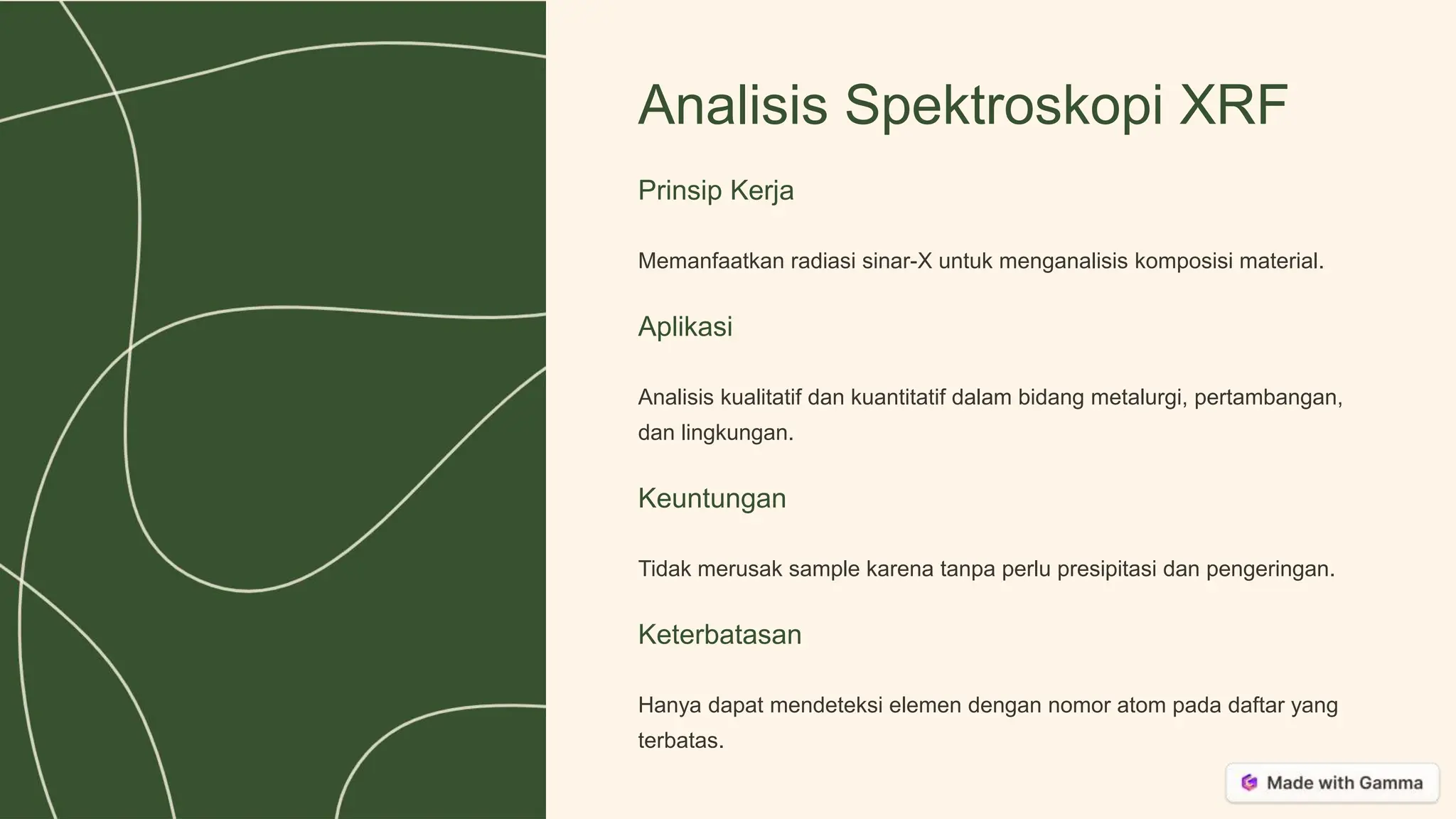 Analisis Spektroskopi XRF

Prinsip Kerja

Memanfaatkan radiasi sinar-X untuk menganalisis komposisi material.

Aplikasi

Analisis kualitatif dan kuantitatif dalam bidang metalurgi, pertambangan, dan lingkungan.

Keuntungan

Tidak merusak sample karena tanpa perlu presipitasi dan pengeringan.

Keterbatasan

Hanya dapat mendeteksi elemen dengan nomor atom pada daftar yang terbatas.

Made with Gamma